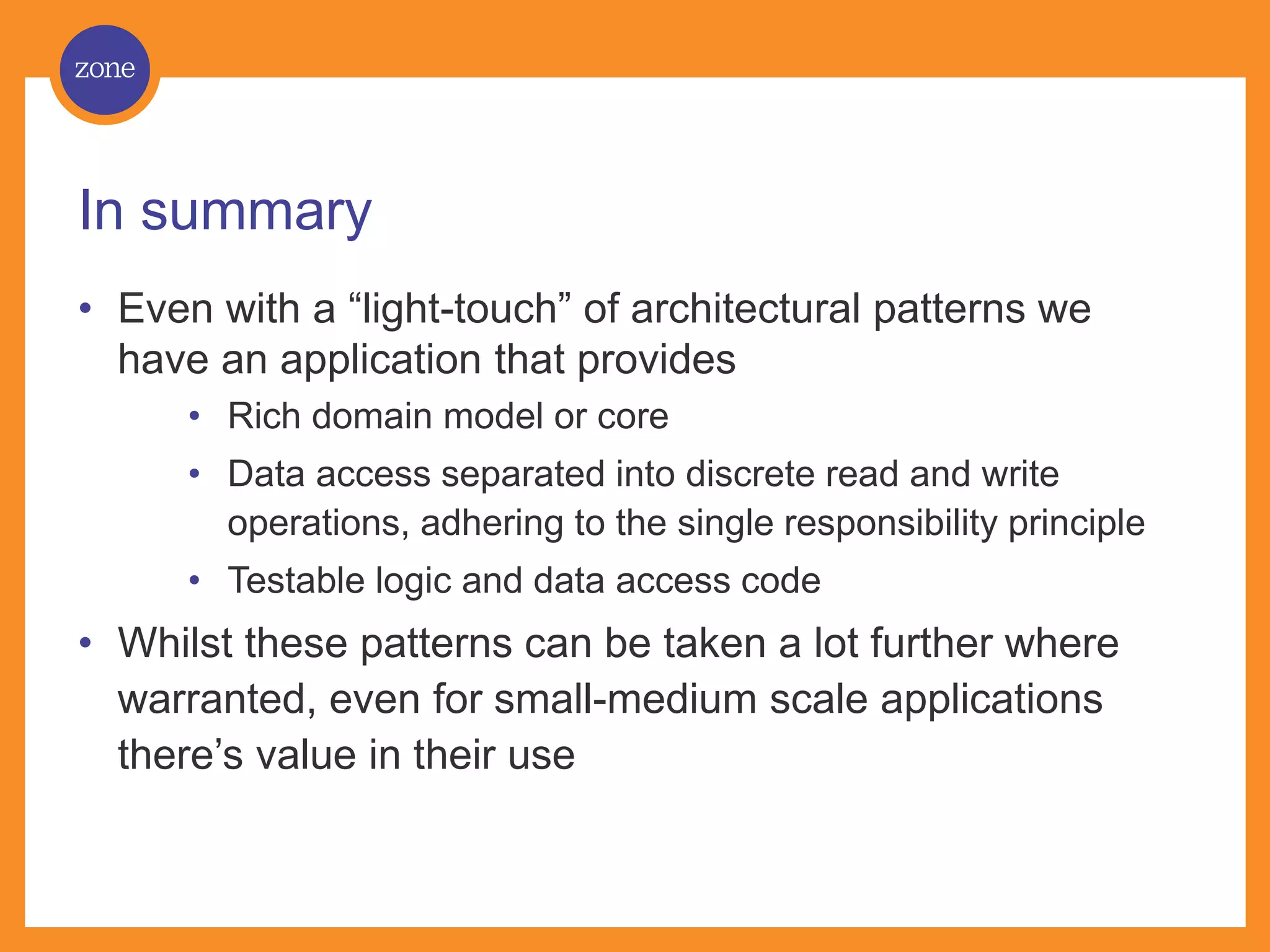 zone

In summary

• Even with a “light-touch” of architectural patterns we have an application that provides
 • Rich domain model or core
 • Data access separated into discrete read and write operations, adhering to the single responsibility principle
 • Testable logic and data access code
• Whilst these patterns can be taken a lot further where warranted, even for small-medium scale applications there’s value in their use